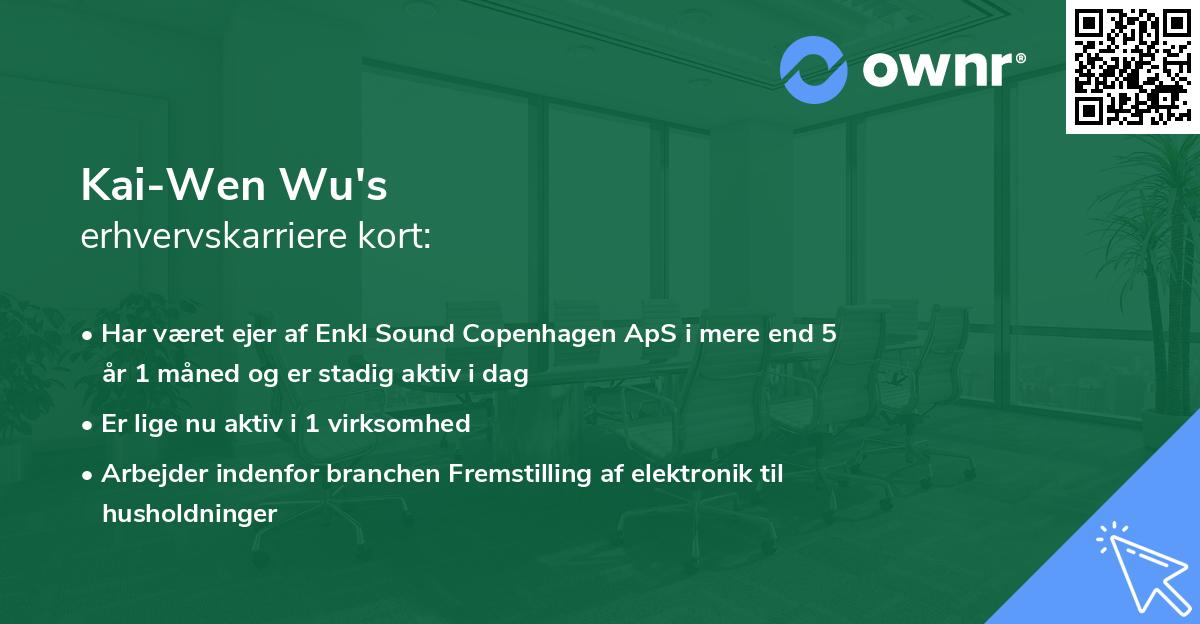 ownr®

Kai-Wen Wu's
erhvervskarriere kort:

• Har været ejer af Enkl Sound Copenhagen ApS i mere end 5 år 1 måned og er stadig aktiv i dag
• Er lige nu aktiv i 1 virksomhed
• Arbejder indenfor branchen Fremstilling af elektronik til husholdninger